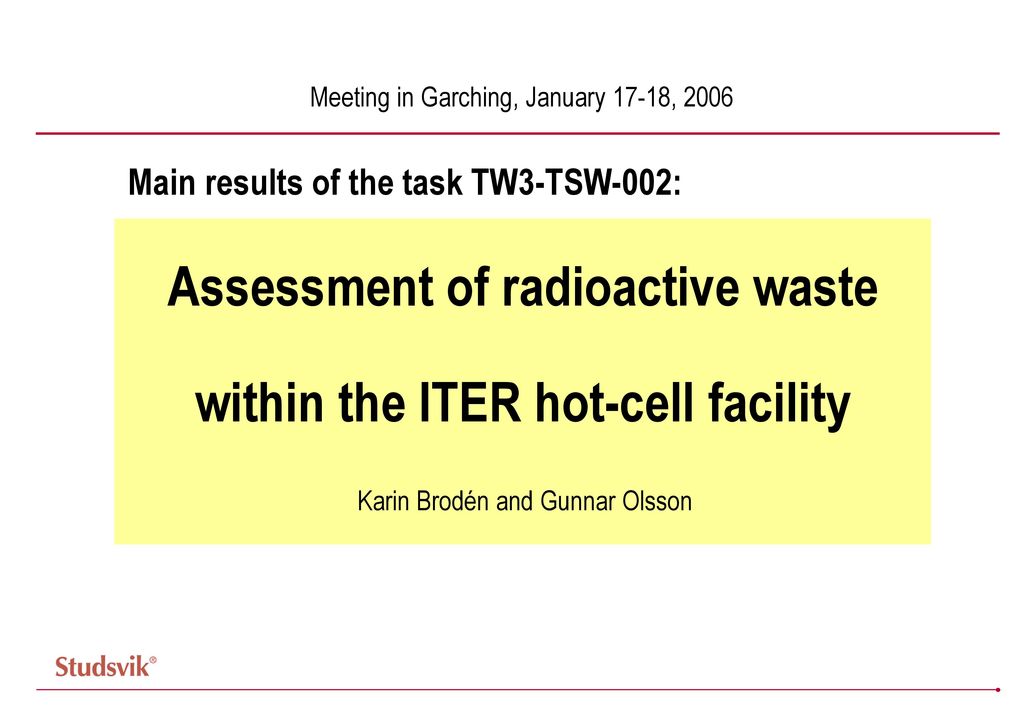 Meeting in Garching, January 17-18, 2006

Main results of the task TW3-TSW-002:

Assessment of radioactive waste

within the ITER hot-cell facility

Karin Brodén and Gunnar Olsson

Studsvik®